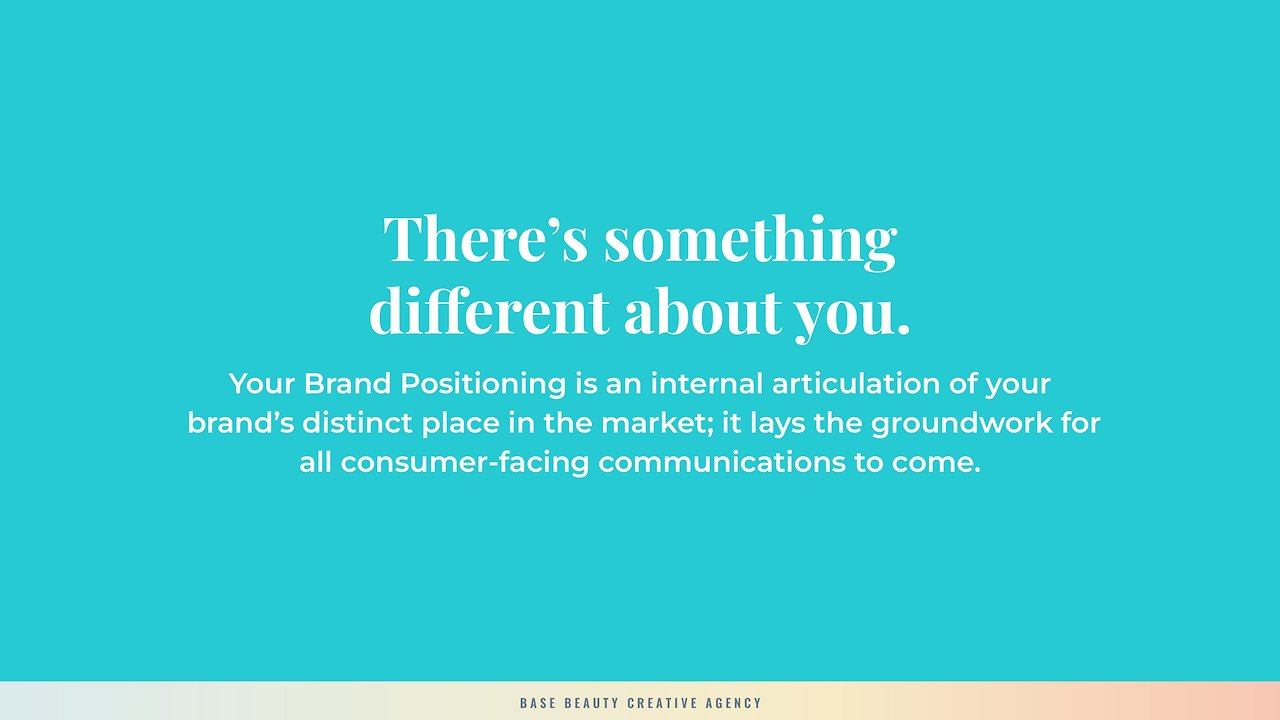 There’s something different about you.

Your Brand Positioning is an internal articulation of your brand’s distinct place in the market; it lays the groundwork for all consumer-facing communications to come.

BASE BEAUTY CREATIVE AGENCY